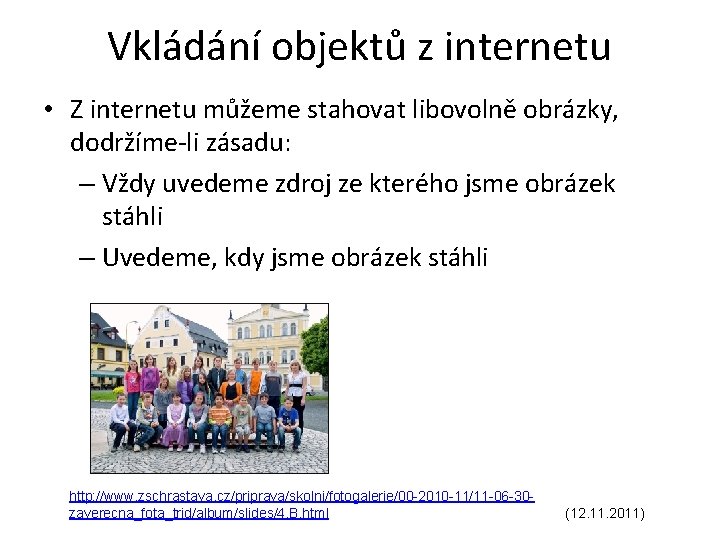 Vkládání objektů z internetu

• Z internetu můžeme stahovat libovolně obrázky, dodržíme-li zásadu:
– Vždy uvedeme zdroj ze kterého jsme obrázek stáhli
– Uvedeme, kdy jsme obrázek stáhli

http://www.zschrastava.cz/priprava/skolni/fotogalerie/00-2010-11/11-06-30-zaverecna_fota_trid/album/slides/4.B.html (12.11.2011)